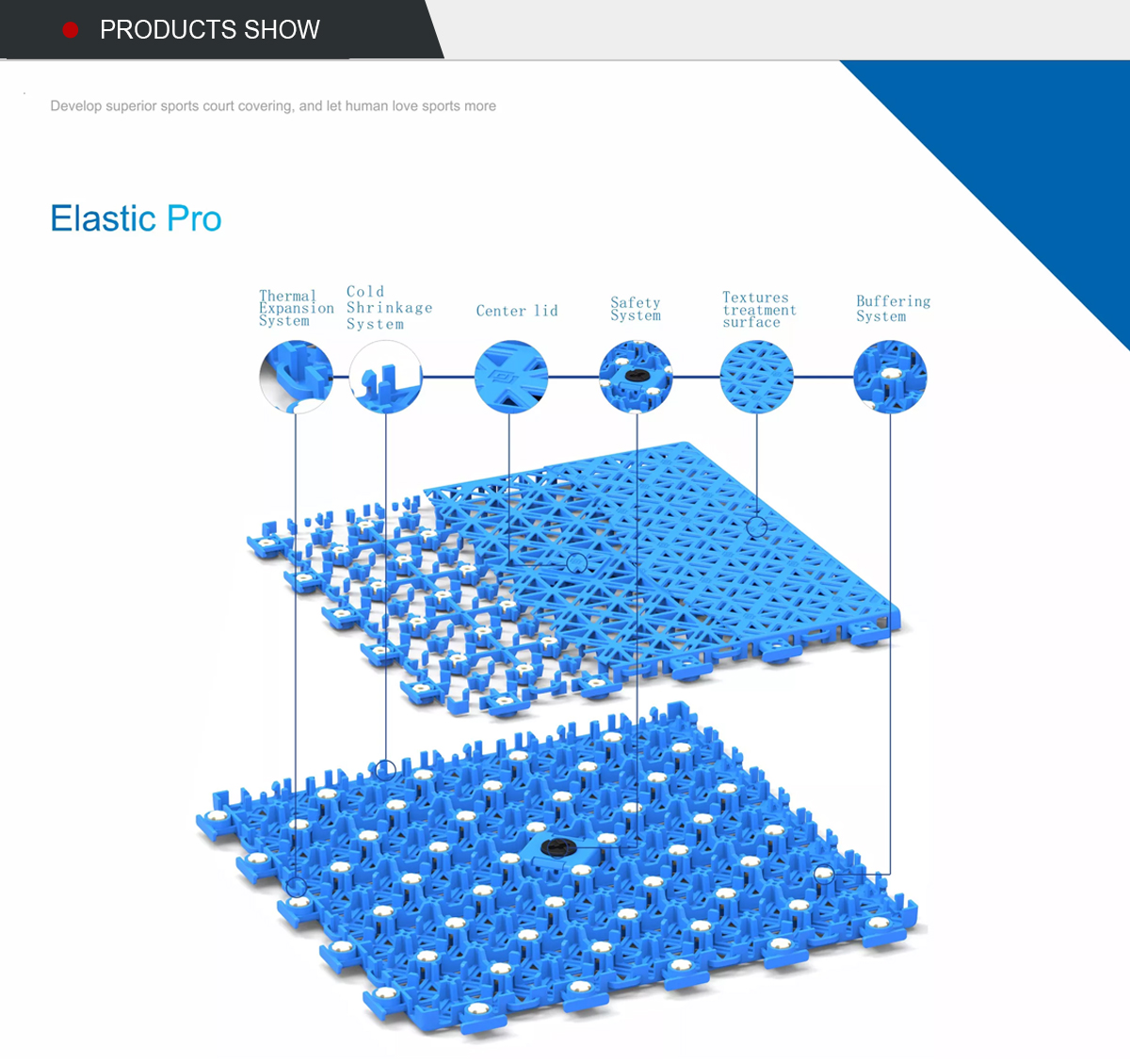 PRODUCTS SHOW

Develop superior sports court covering, and let human love sports more

Elastic Pro

Thermal Expansion System

Cold Shrinkage System

Center lid

Safety System

Textures treatment surface

Buffering System